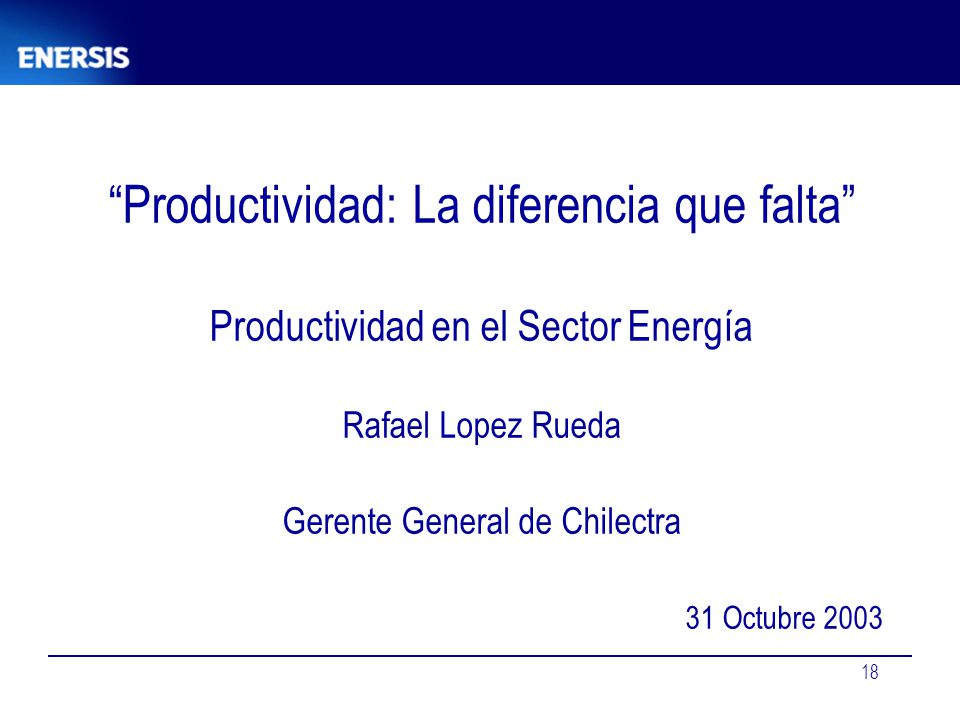 ENERSIS

“Productividad: La diferencia que falta”

Productividad en el Sector Energía

Rafael Lopez Rueda

Gerente General de Chilectra

31 Octubre 2003

18